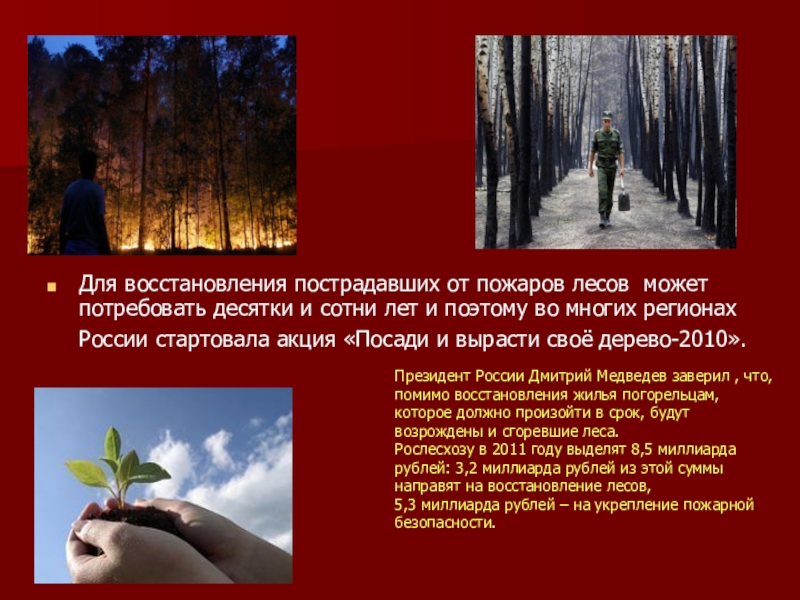 Для восстановления пострадавших от пожаров лесов может потребовать десятки и сотни лет и поэтому во многих регионах России стартовала акция «Посади и вырасти своё дерево-2010».

Президент России Дмитрий Медведев заверил , что, помимо восстановления жилья погорельцам, которое должно произойти в срок, будут возрождены и сгоревшие леса.
Рослесхозу в 2011 году выделят 8,5 миллиарда рублей: 3,2 миллиарда рублей из этой суммы направят на восстановление лесов,
5,3 миллиарда рублей – на укрепление пожарной безопасности.